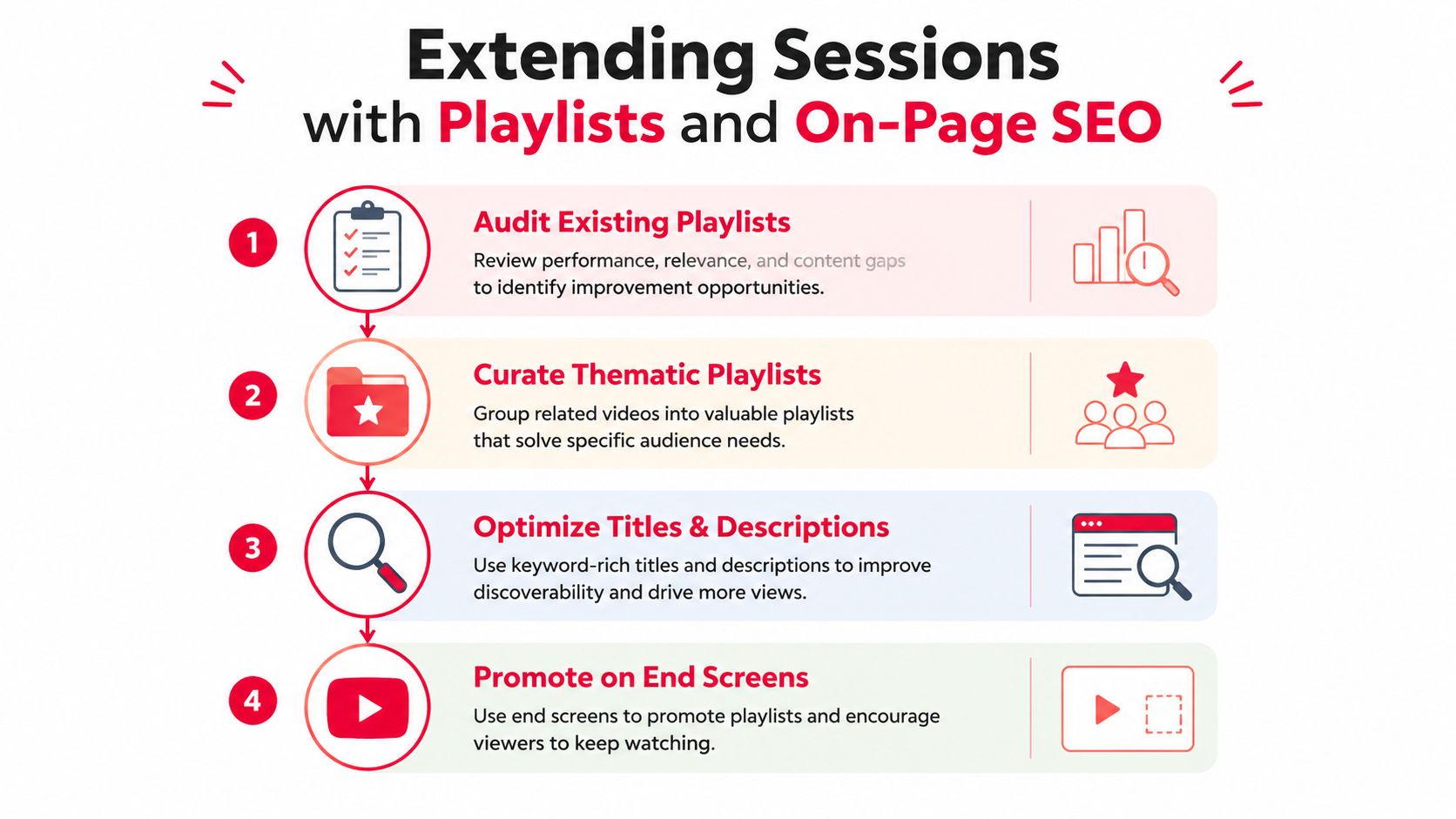 Extending Sessions with Playlists and On-Page SEO

1

Audit Existing Playlists

Review performance, relevance, and content gaps to identify improvement opportunities.

2

Curate Thematic Playlists

Group related videos into valuable playlists that solve specific audience needs.

3

Optimize Titles & Descriptions

Use keyword-rich titles and descriptions to improve discoverability and drive more views.

4

Promote on End Screens

Use end screens to promote playlists and encourage viewers to keep watching.